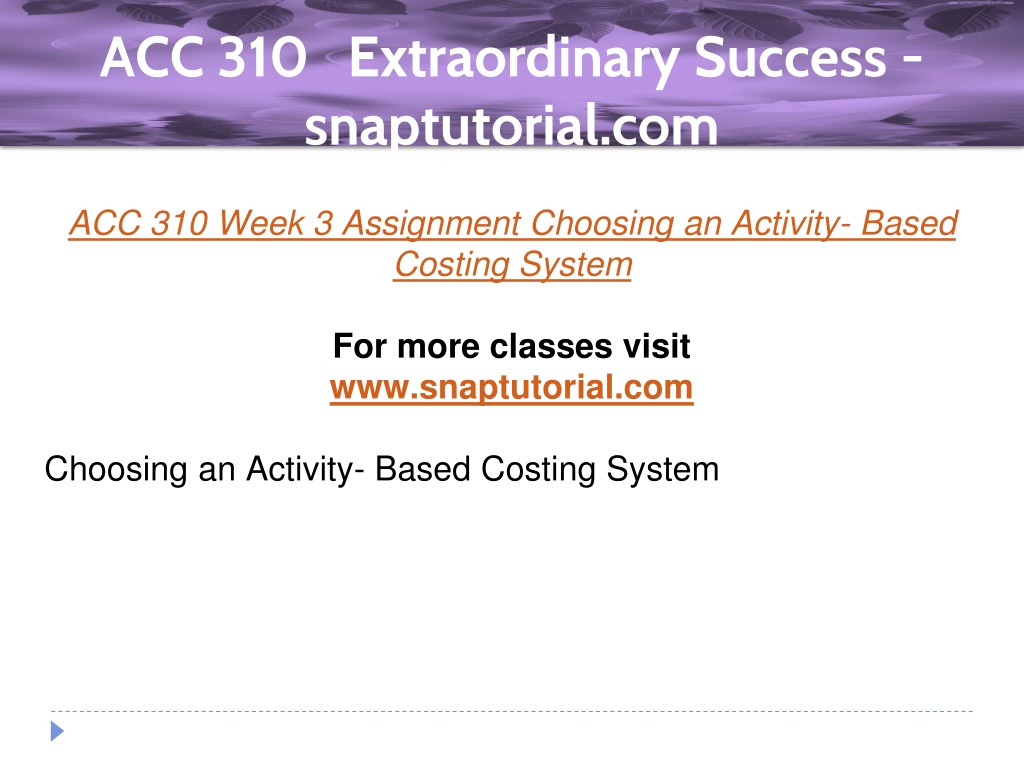 ACC 310 Extraordinary Success - snaptutorial.com

ACC 310 Week 3 Assignment Choosing an Activity- Based Costing System

For more classes visit
www.snaptutorial.com

Choosing an Activity- Based Costing System